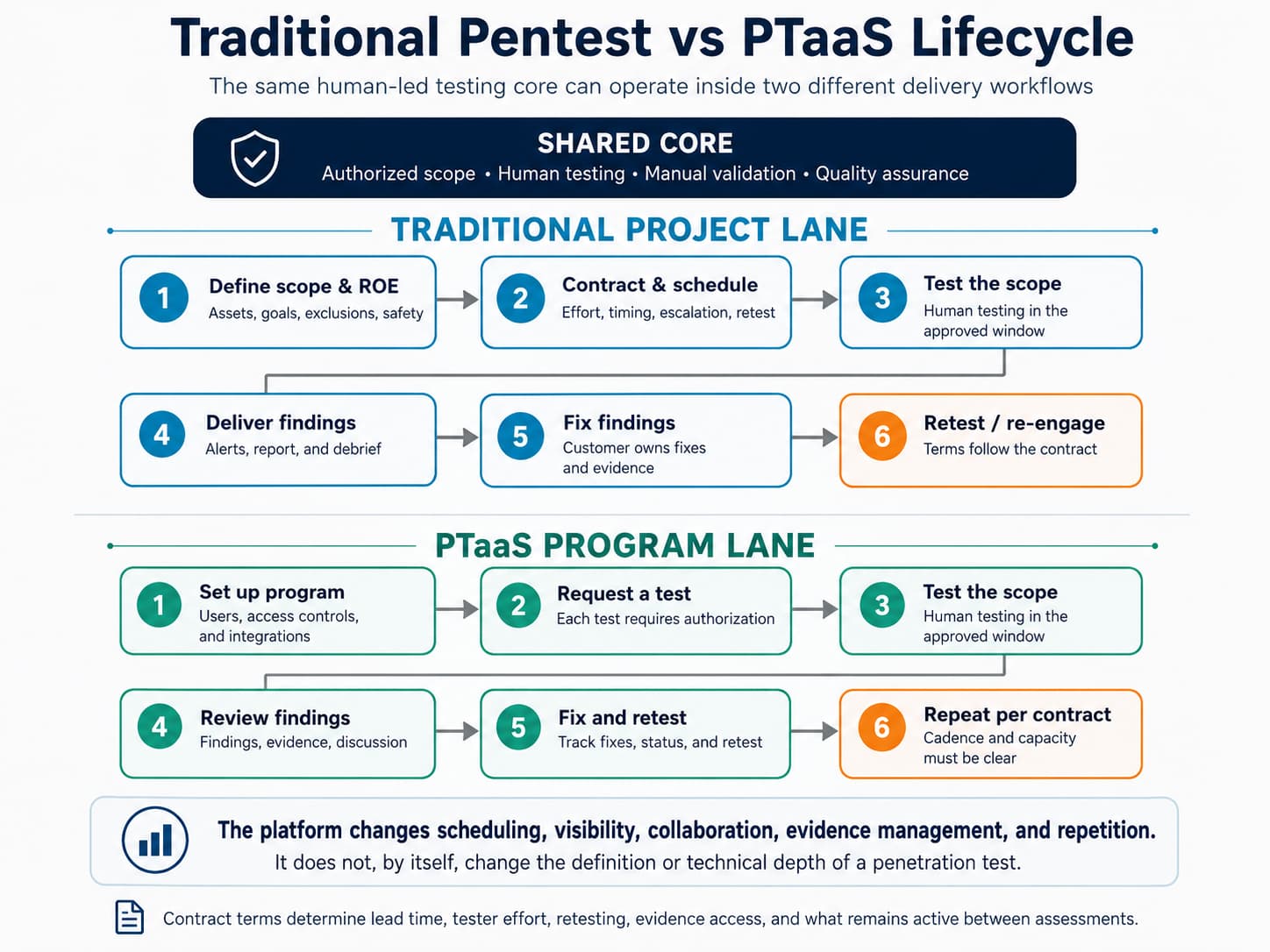 Traditional Pentest vs PTaaS Lifecycle

The same human-led testing core can operate inside two different delivery workflows

SHARED CORE
Authorized scope • Human testing • Manual validation • Quality assurance

TRADITIONAL PROJECT LANE

1 Define scope & ROE
Assets, goals, exclusions, safety

2 Contract & schedule
Effort, timing, escalation, retest

3 Test the scope
Human testing in the approved window

4 Deliver findings
Alerts, report, and debrief

5 Fix findings
Customer owns fixes and evidence

6 Retest / re-engage
Terms follow the contract

PTaaS PROGRAM LANE

1 Set up program
Users, access controls, and integrations

2 Request a test
Each test requires authorization

3 Test the scope
Human testing in the approved window

4 Review findings
Findings, evidence, discussion

5 Fix and retest
Track fixes, status, and retest

6 Repeat per contract
Cadence and capacity must be clear

The platform changes scheduling, visibility, collaboration, evidence management, and repetition.
It does not, by itself, change the definition or technical depth of a penetration test.

Contract terms determine lead time, tester effort, retesting, evidence access, and what remains active between assessments.